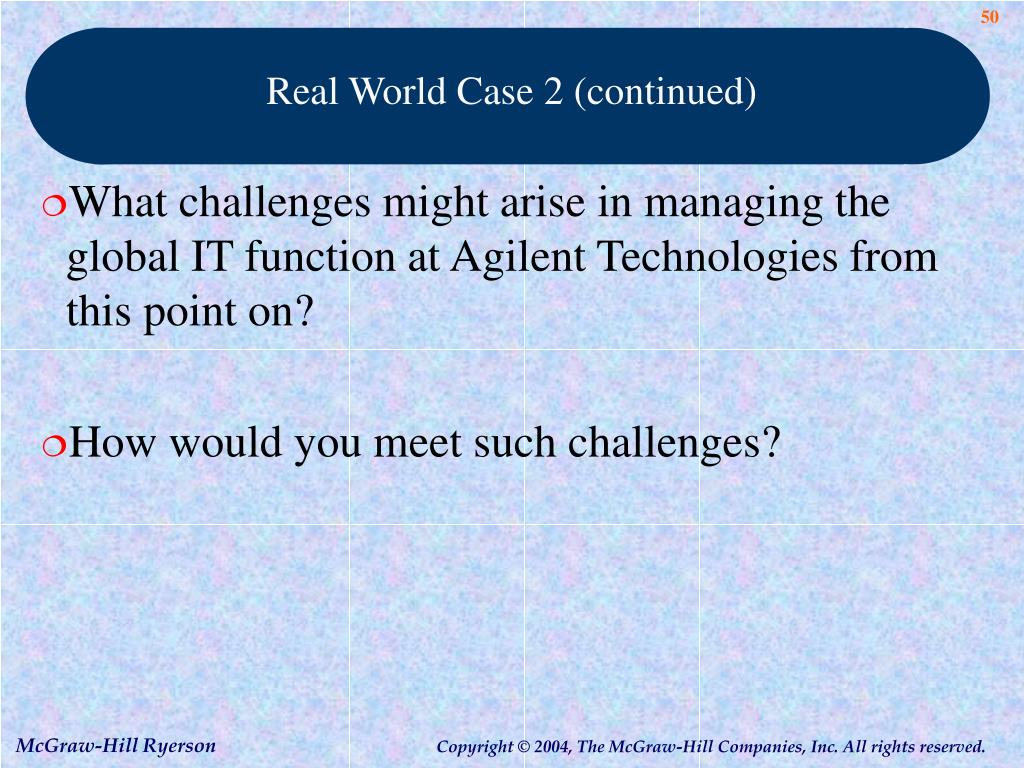 50

Real World Case 2 (continued)

What challenges might arise in managing the global IT function at Agilent Technologies from this point on?

How would you meet such challenges?

McGraw-Hill Ryerson

Copyright © 2004, The McGraw-Hill Companies, Inc. All rights reserved.